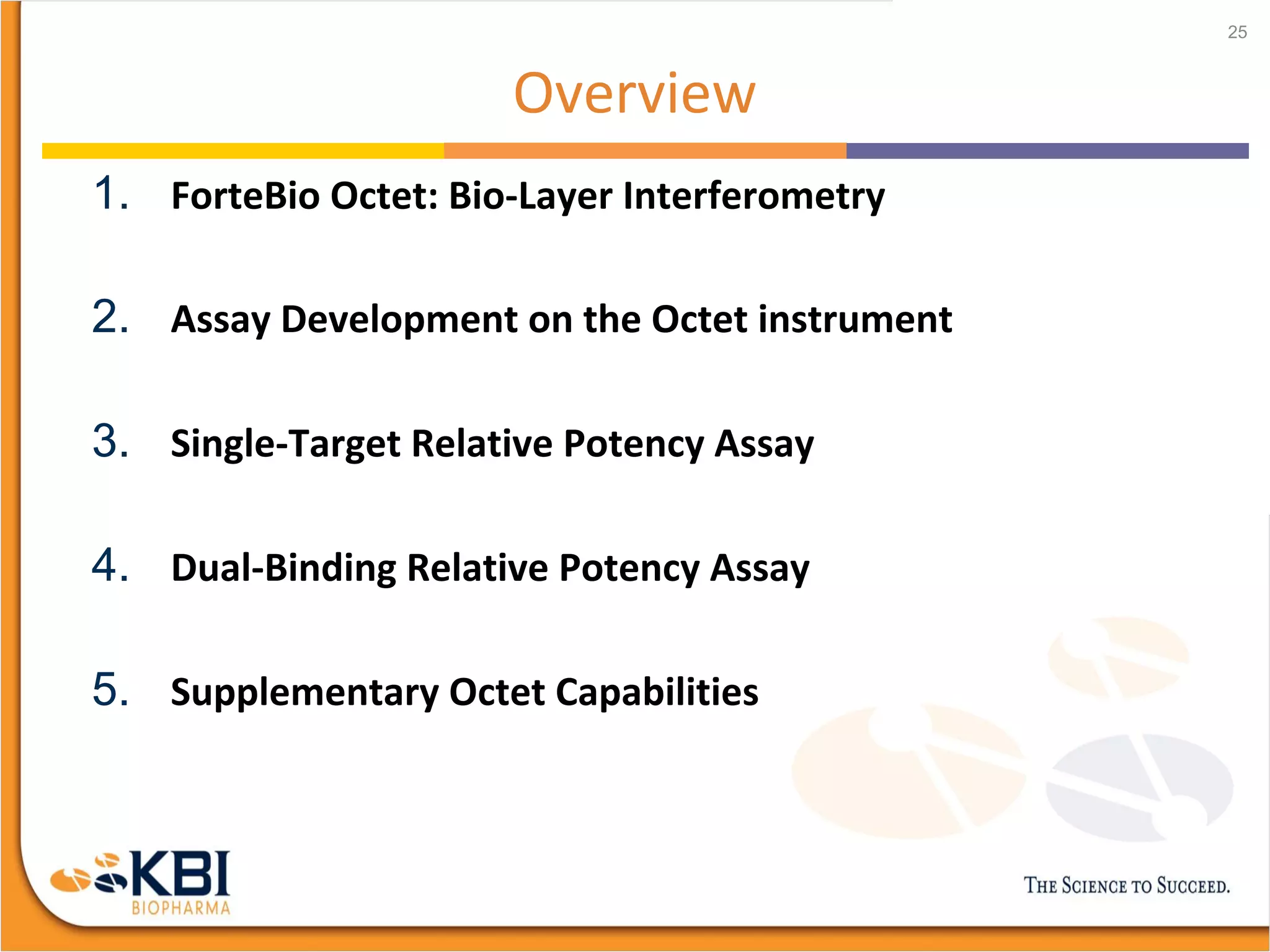 25

Overview

1. ForteBio Octet: Bio-Layer Interferometry

2. Assay Development on the Octet instrument

3. Single-Target Relative Potency Assay

4. Dual-Binding Relative Potency Assay

5. Supplementary Octet Capabilities

KBI BIOPHARMA

THE SCIENCE TO SUCCEED.